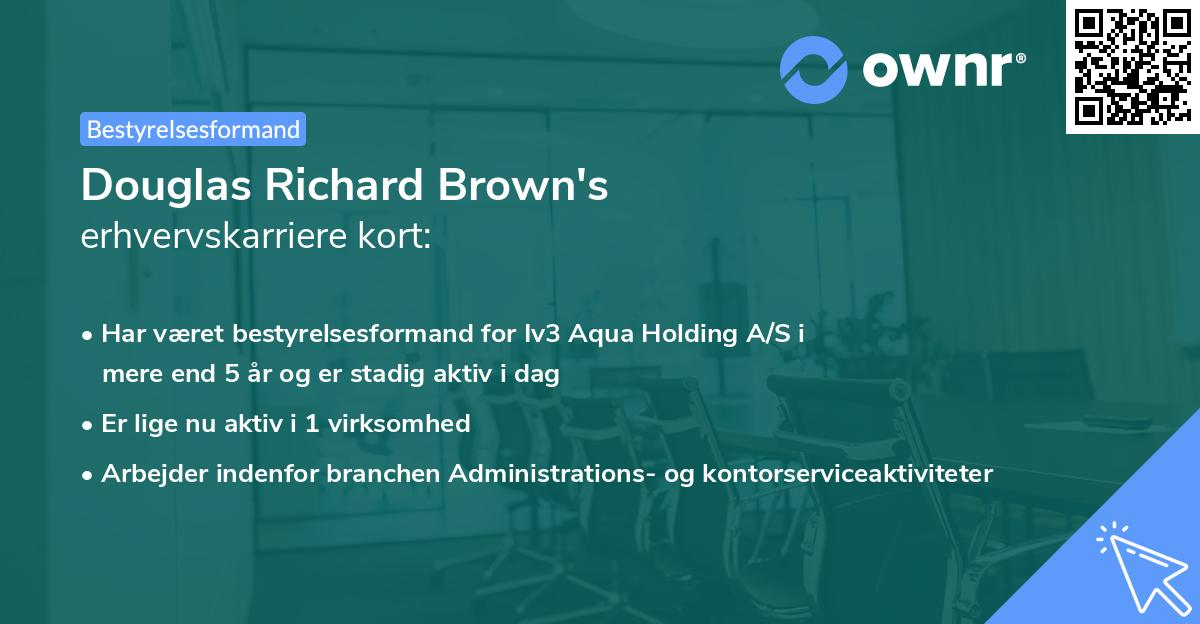 ownr®

Bestyrelsesformand

Douglas Richard Brown's
erhvervskarriere kort:

• Har været bestyrelsesformand for Iv3 Aqua Holding A/S i mere end 5 år og er stadig aktiv i dag
• Er lige nu aktiv i 1 virksomhed
• Arbejder indenfor branchen Administrations- og kontorserviceaktiviteter